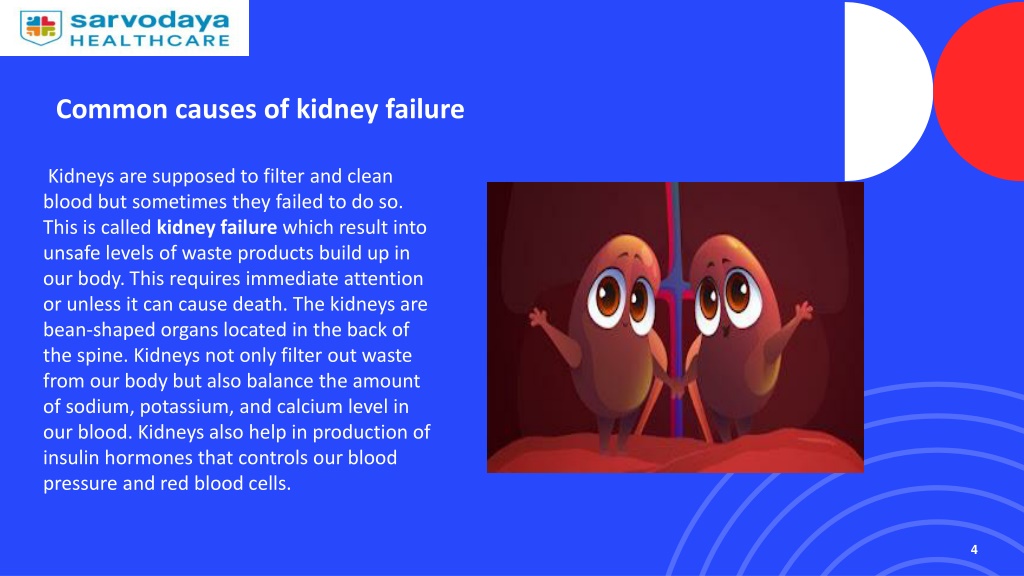 sarvodaya
HEALTHCARE

Common causes of kidney failure

Kidneys are supposed to filter and clean blood but sometimes they failed to do so. This is called kidney failure which result into unsafe levels of waste products build up in our body. This requires immediate attention or unless it can cause death. The kidneys are bean-shaped organs located in the back of the spine. Kidneys not only filter out waste from our body but also balance the amount of sodium, potassium, and calcium level in our blood. Kidneys also help in production of insulin hormones that controls our blood pressure and red blood cells.

4